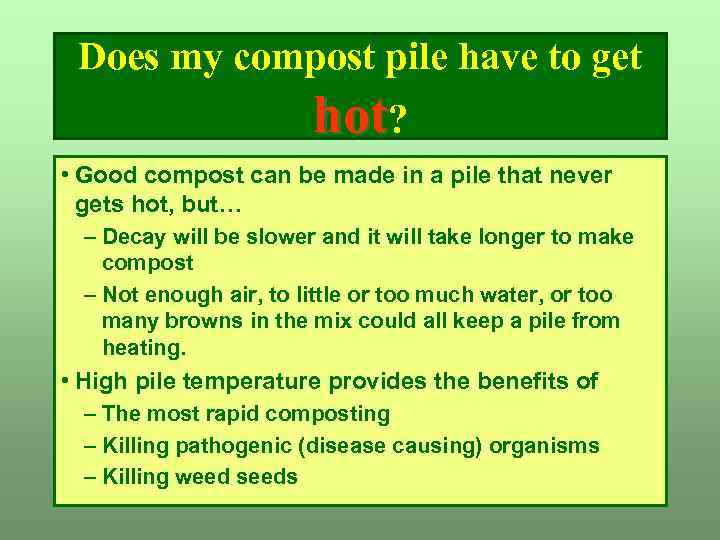 Does my compost pile have to get hot?

• Good compost can be made in a pile that never gets hot, but…
– Decay will be slower and it will take longer to make compost
– Not enough air, to little or too much water, or too many browns in the mix could all keep a pile from heating.
• High pile temperature provides the benefits of
– The most rapid composting
– Killing pathogenic (disease causing) organisms
– Killing weed seeds